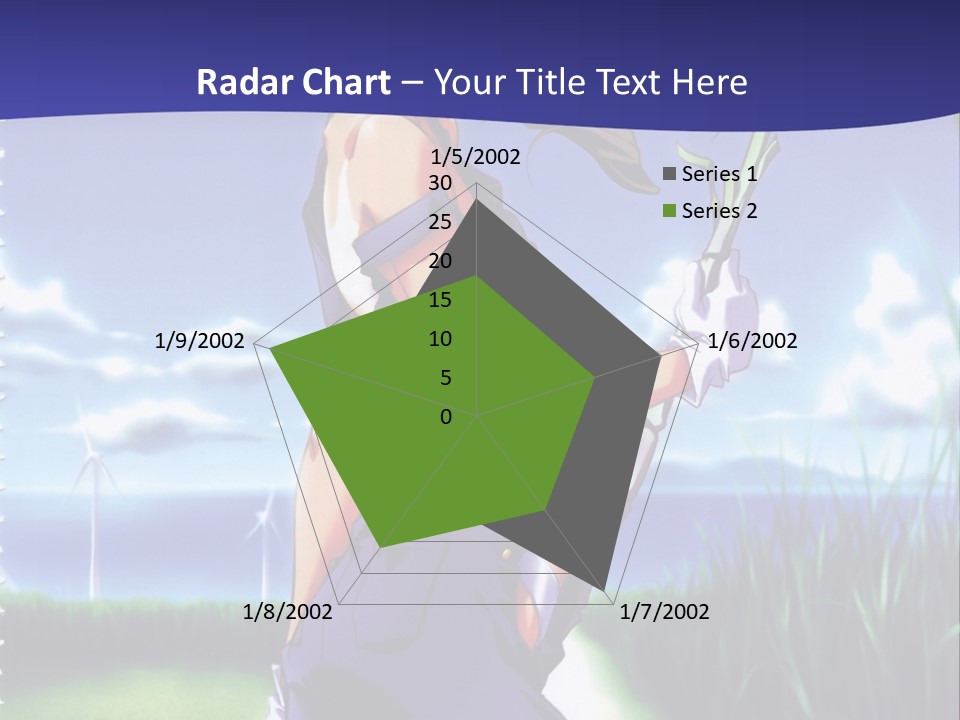 Radar Chart – Your Title Text Here

1/5/2002
30
25
20
15
10
5
0
1/6/2002
1/7/2002
1/8/2002
1/9/2002

Series 1
Series 2